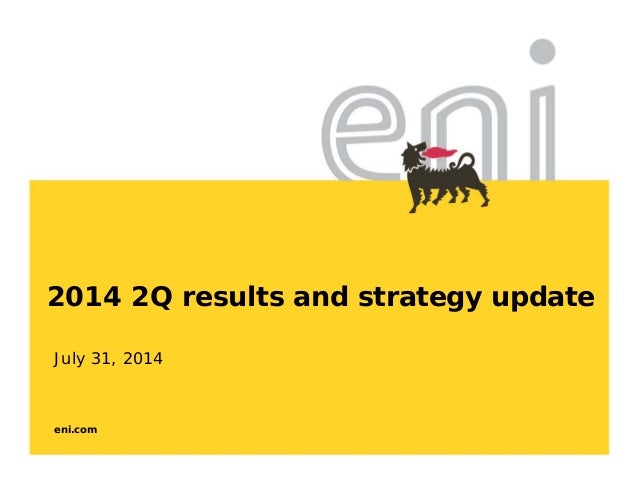 eni

2014 2Q results and strategy update

July 31, 2014

eni.com